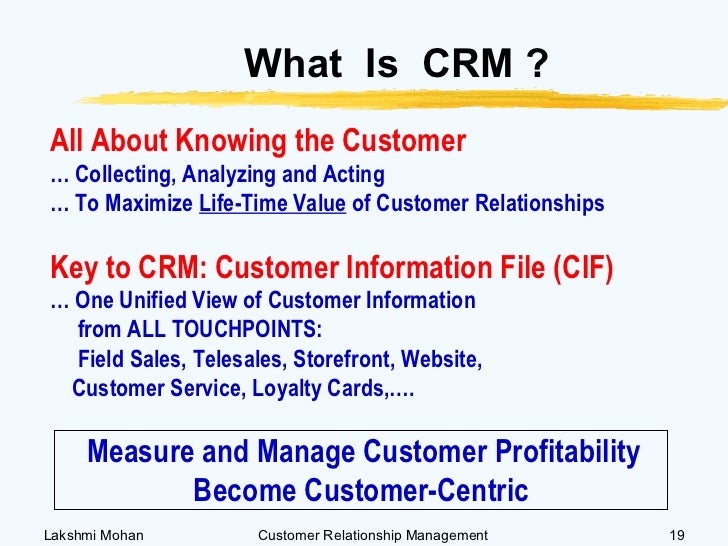 What Is CRM ?

All About Knowing the Customer
… Collecting, Analyzing and Acting
… To Maximize Life-Time Value of Customer Relationships

Key to CRM: Customer Information File (CIF)
… One Unified View of Customer Information
from ALL TOUCHPOINTS:
Field Sales, Telesales, Storefront, Website,
Customer Service, Loyalty Cards,….

Measure and Manage Customer Profitability
Become Customer-Centric

Lakshmi Mohan Customer Relationship Management 19